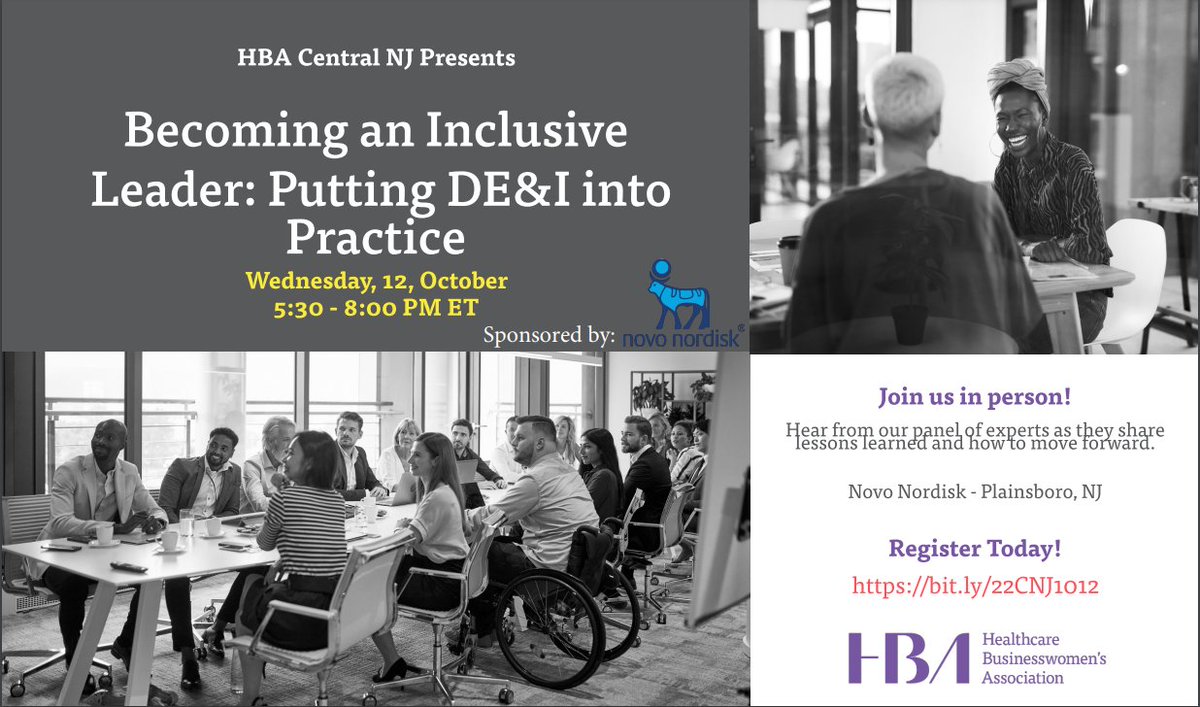 HBA Central NJ Presents

Becoming an Inclusive Leader: Putting DE&I into Practice

Wednesday, 12, October
5:30 - 8:00 PM ET

Sponsored by: novo nordisk®

Join us in person!

Hear from our panel of experts as they share lessons learned and how to move forward.

Novo Nordisk - Plainsboro, NJ

Register Today!

https://bit.ly/22CNJ1012

HBA Healthcare Businesswomen's Association